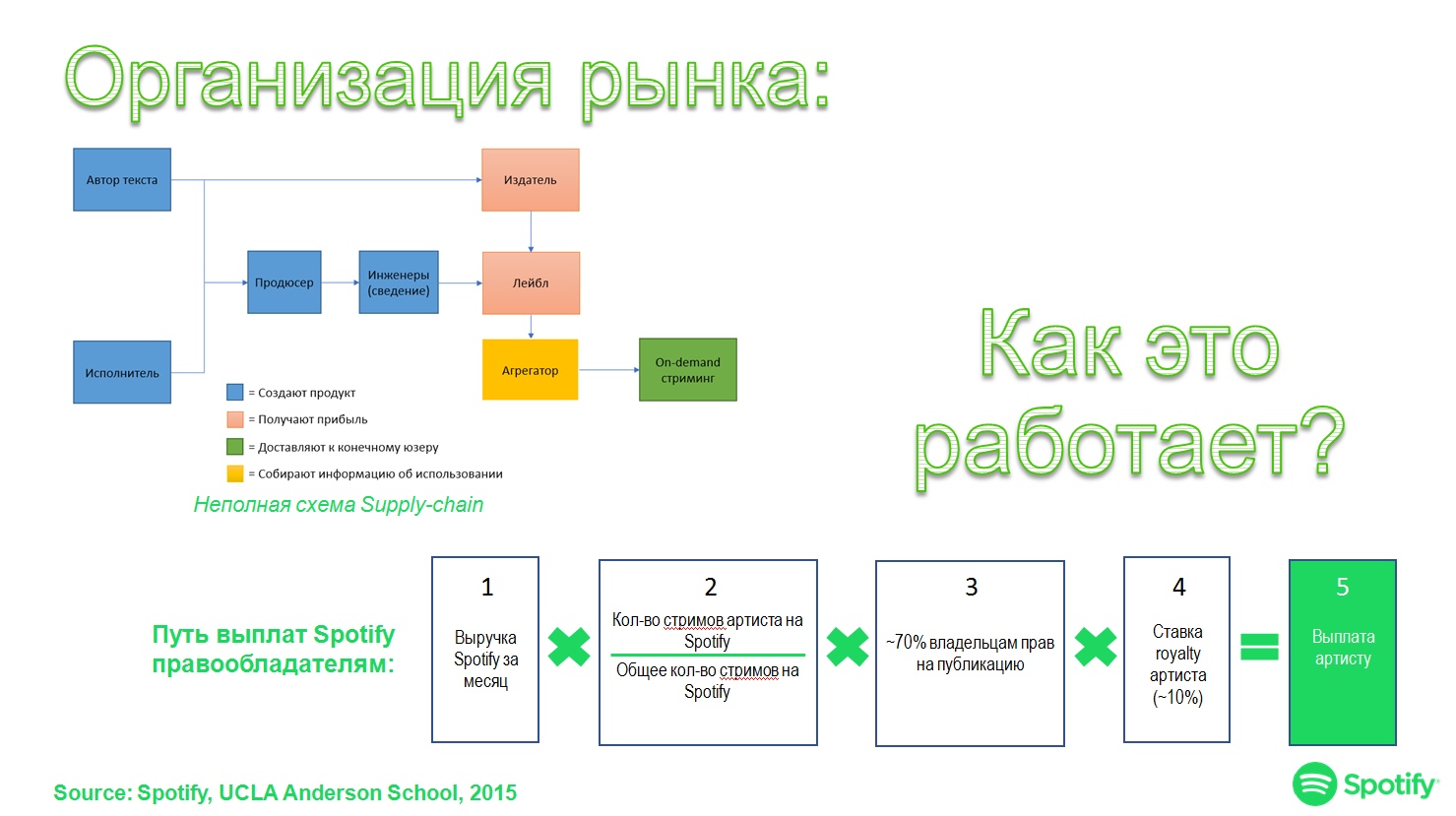 Организация рынка:

Автор текста

Издатель

Продюсер

Инженеры (сведение)

Лейбл

Исполнитель

Агрегатор

On-demand стриминг

= Создают продукт

= Получают прибыль

= Доставляют к конечному юзеру

= Собирают информацию об использовании

Неполная схема Supply-chain

Как это работает?

Путь выплат Spotify правообладателям:

1
Выручка Spotify за месяц

2
Кол-во стримов артиста на Spotify
Общее кол-во стримов на Spotify

3
~70% владельцам прав на публикацию

4
Ставка royalty артиста (~10%)

5
Выплата артисту

Source: Spotify, UCLA Anderson School, 2015

Spotify